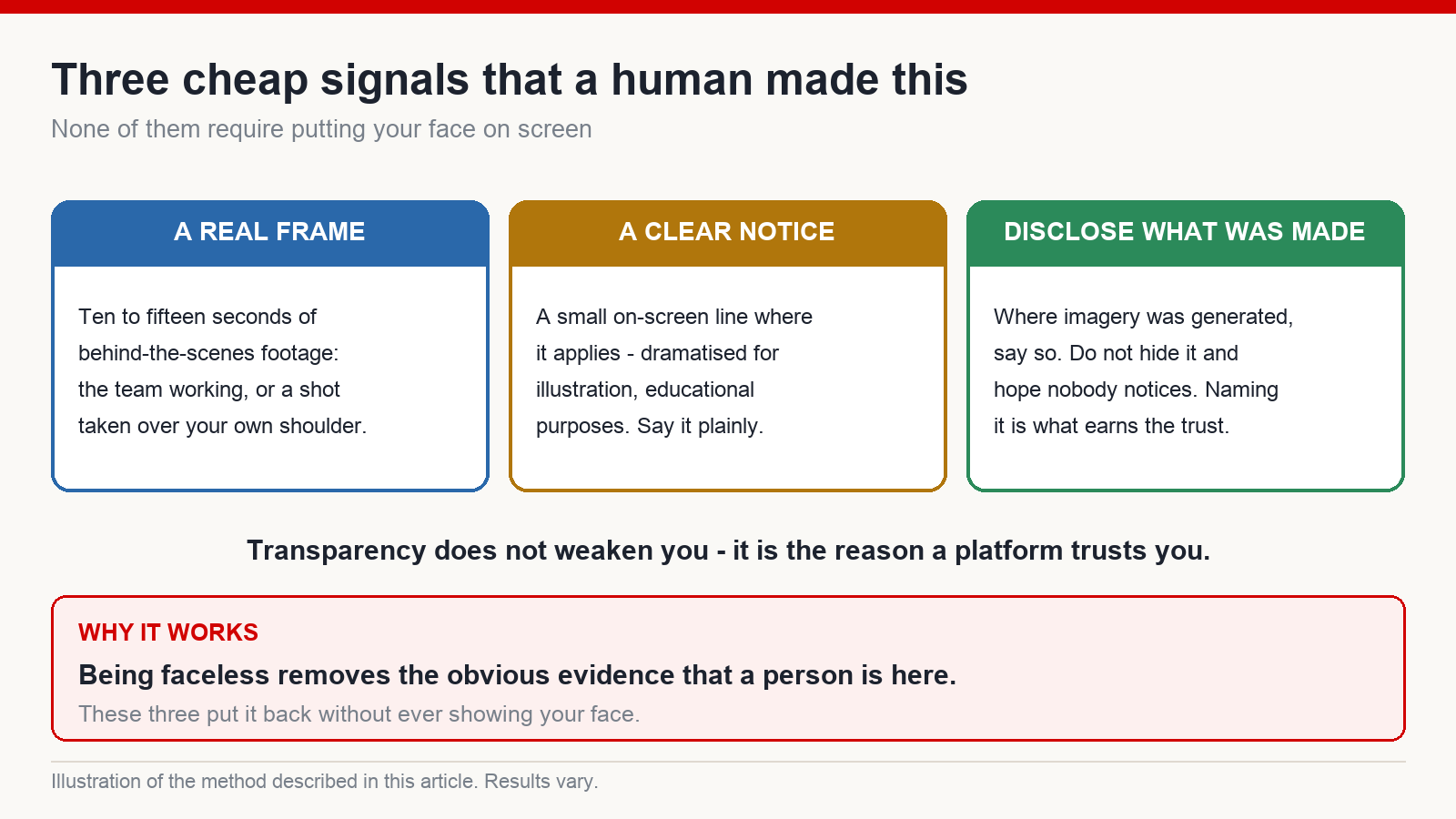 Three cheap signals that a human made this

None of them require putting your face on screen

A REAL FRAME

Ten to fifteen seconds of behind-the-scenes footage: the team working, or a shot taken over your own shoulder.

A CLEAR NOTICE

A small on-screen line where it applies - dramatised for illustration, educational purposes. Say it plainly.

DISCLOSE WHAT WAS MADE

Where imagery was generated, say so. Do not hide it and hope nobody notices. Naming it is what earns the trust.

Transparency does not weaken you - it is the reason a platform trusts you.

WHY IT WORKS

Being faceless removes the obvious evidence that a person is here.

These three put it back without ever showing your face.

Illustration of the method described in this article. Results vary.